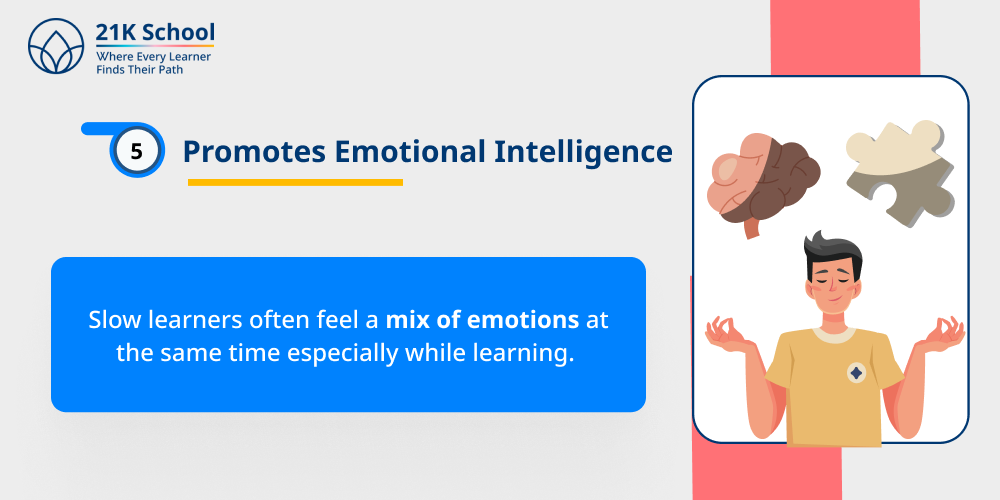 21K School
Where Every Learner
Finds Their Path

5

Promotes Emotional Intelligence

Slow learners often feel a mix of emotions at the same time especially while learning.